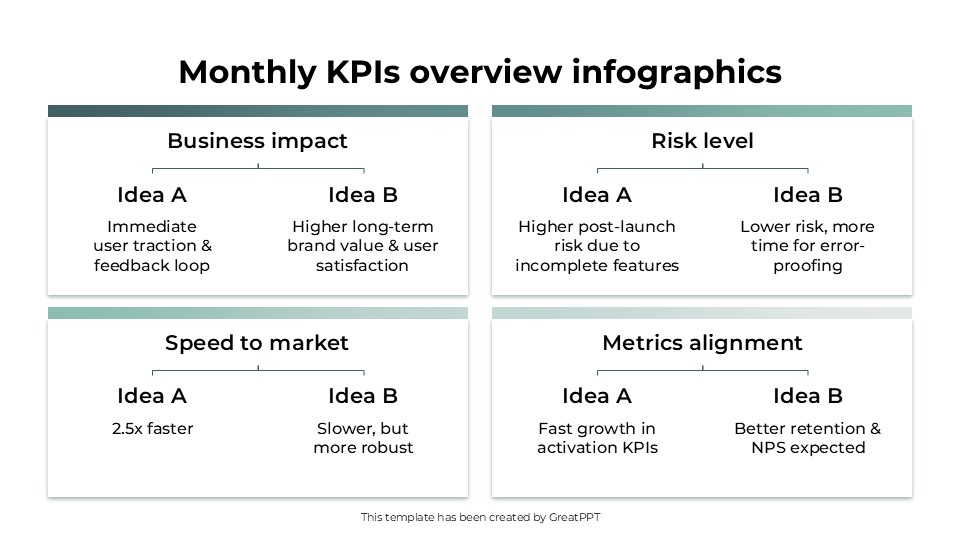 Monthly KPIs overview infographics

Business impact

Idea A

Immediate user traction & feedback loop

Idea B

Higher long-term brand value & user satisfaction

Risk level

Idea A

Higher post-launch risk due to incomplete features

Idea B

Lower risk, more time for error-proofing

Speed to market

Idea A

2.5x faster

Idea B

Slower, but more robust

Metrics alignment

Idea A

Fast growth in activation KPIs

Idea B

Better retention & NPS expected

This template has been created by GreatPPT